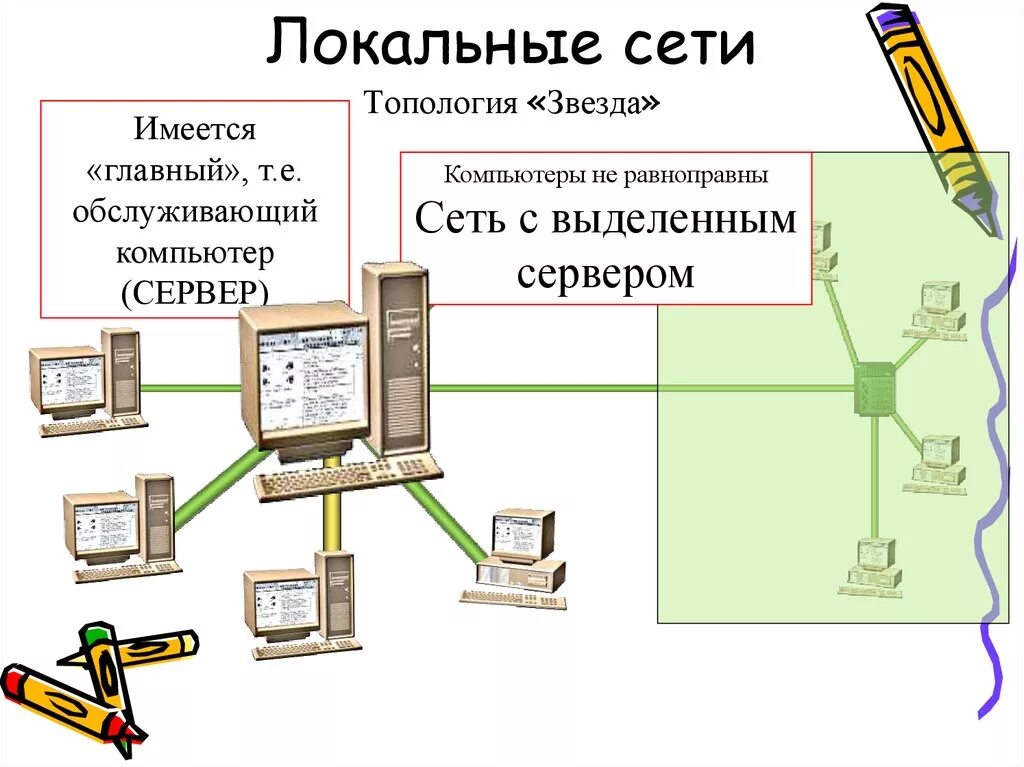 Локальные сети

Топология «Звезда»

Имеется «главный», т.е. обслуживающий компьютер (СЕРВЕР)

Компьютеры не равноправны

Сеть с выделенным сервером